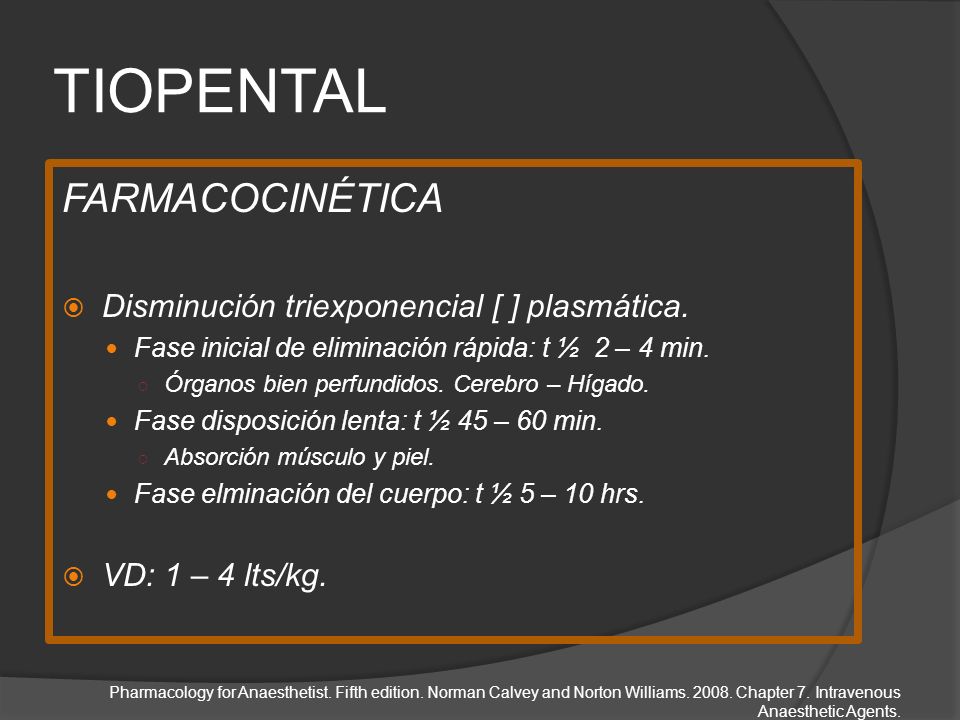 TIOPENTAL

FARMACOCINÉTICA

Disminución triexponencial [ ] plasmática.

Fase inicial de eliminación rápida: t ½ 2 – 4 min.

Órganos bien perfundidos. Cerebro – Hígado.

Fase disposición lenta: t ½ 45 – 60 min.

Absorción músculo y piel.

Fase elminación del cuerpo: t ½ 5 – 10 hrs.

VD: 1 – 4 lts/kg.

Pharmacology for Anaesthetist. Fifth edition. Norman Calvey and Norton Williams. 2008. Chapter 7. Intravenous Anaesthetic Agents.